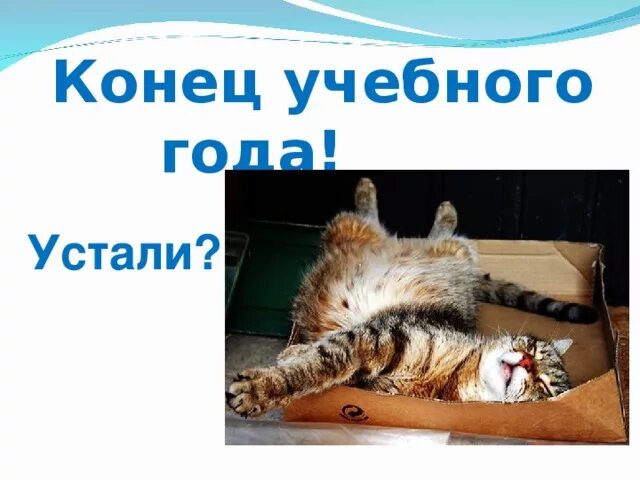 Конец учебного года!

Устали?